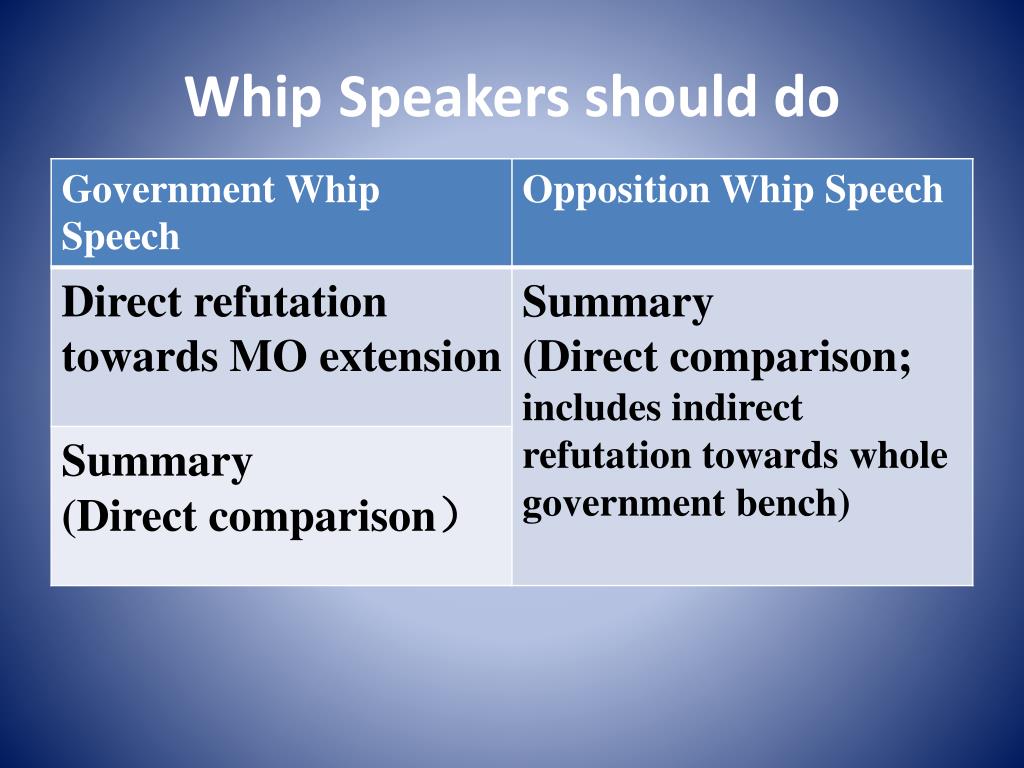 Whip Speakers should do

| Government Whip Speech | Opposition Whip Speech |
|---|---|
| Direct refutation towards MO extension | Summary (Direct comparison; includes indirect refutation towards whole government bench) |
| Summary (Direct comparison） | |